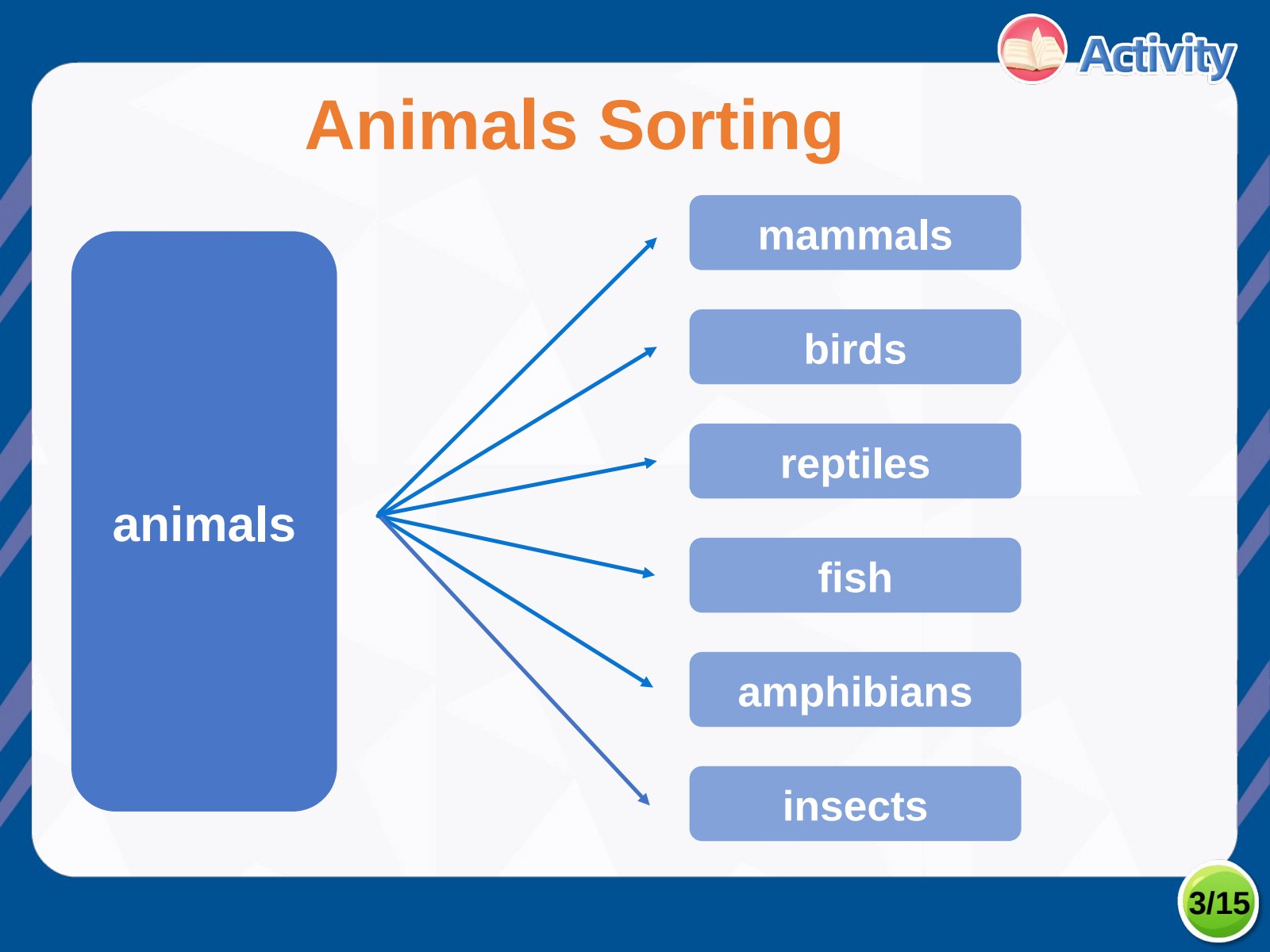 Activity

Animals Sorting

animals

mammals

birds

reptiles

fish

amphibians

insects

3/15